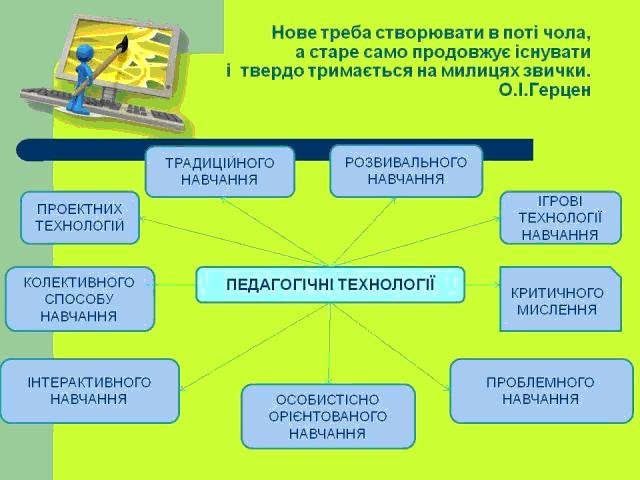 Нове треба створювати в поті чола,
а старе само продовжує існувати
і твердо тримається на милицях звички.
О.І.Герцен

ТРАДИЦІЙНОГО НАВЧАННЯ

РОЗВИВАЛЬНОГО НАВЧАННЯ

ПРОЕКТНИХ ТЕХНОЛОГІЙ

ІГРОВІ ТЕХНОЛОГІЇ НАВЧАННЯ

КОЛЕКТИВНОГО СПОСОБУ НАВЧАННЯ

ПЕДАГОГІЧНІ ТЕХНОЛОГІЇ

КРИТИЧНОГО МИСЛЕННЯ

ІНТЕРАКТИВНОГО НАВЧАННЯ

ОСОБИСТІСНО ОРІЄНТОВАНОГО НАВЧАННЯ

ПРОБЛЕМНОГО НАВЧАННЯ